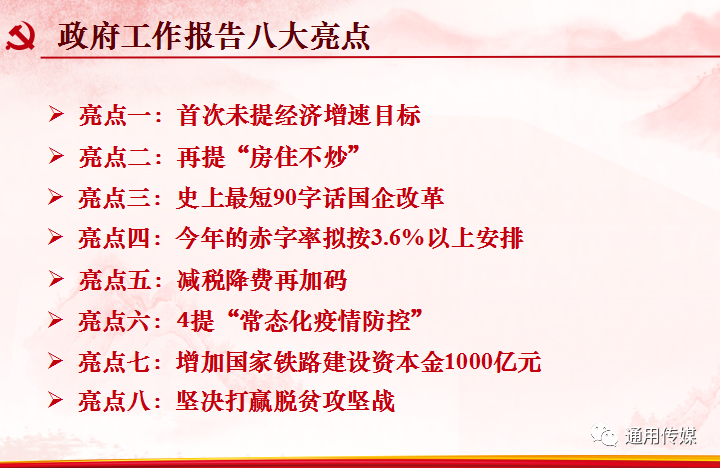 政府工作报告八大亮点

➢ 亮点一：首次未提经济增速目标
➢ 亮点二：再提“房住不炒”
➢ 亮点三：史上最短90字话国企改革
➢ 亮点四：今年的赤字率拟按3.6%以上安排
➢ 亮点五：减税降费再加码
➢ 亮点六：4提“常态化疫情防控”
➢ 亮点七：增加国家铁路建设资本金1000亿元
➢ 亮点八：坚决打赢脱贫攻坚战

通用传媒